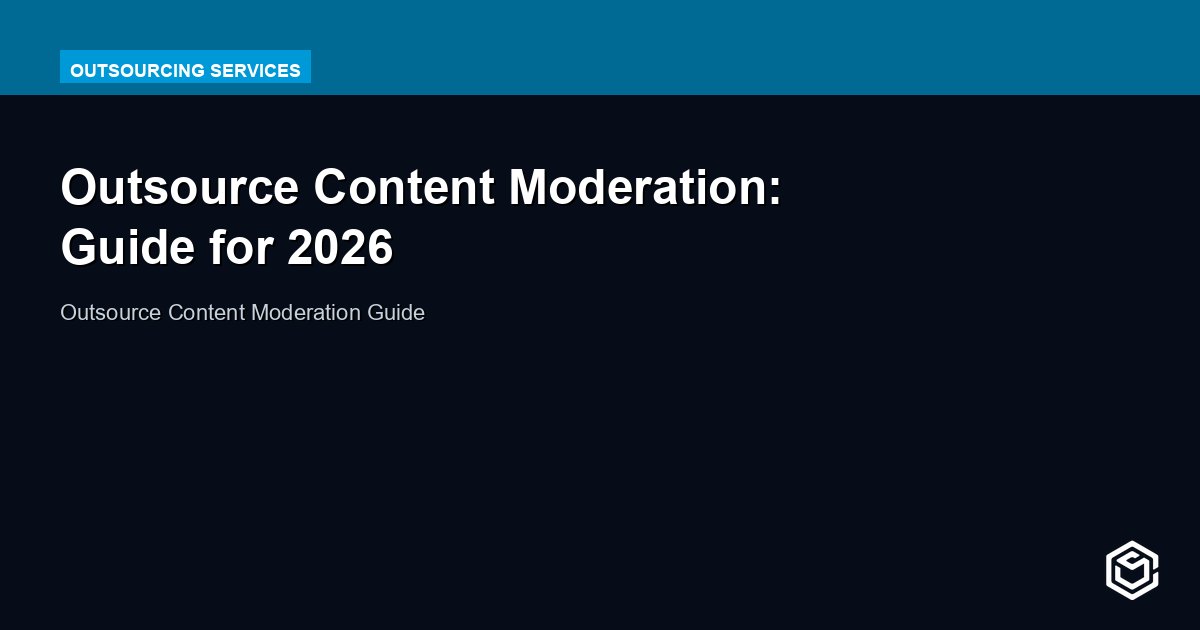 OUTSOURCING SERVICES

Outsource Content Moderation: Guide for 2026

Outsource Content Moderation Guide